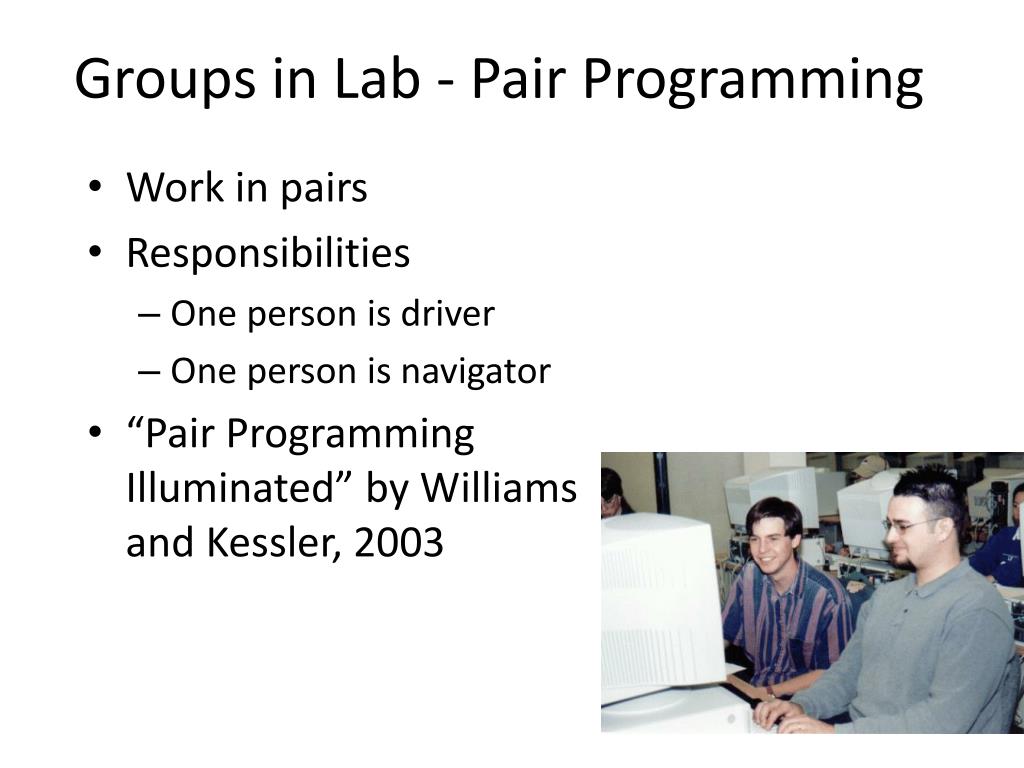 Groups in Lab - Pair Programming

• Work in pairs
• Responsibilities
– One person is driver
– One person is navigator
• “Pair Programming Illuminated” by Williams and Kessler, 2003